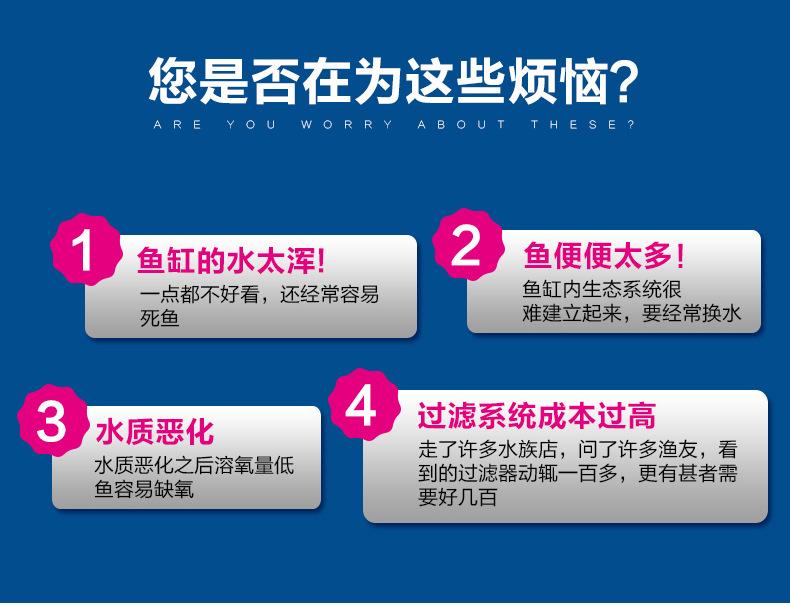 您是否在为这些烦恼?
ARE YOU WORRY ABOUT THESE?

1
鱼缸的水太浑!
一点都不好看，还经常容易死鱼

2
鱼便便太多!
鱼缸内生态系统很难建立起来，要经常换水

3
水质恶化
水质恶化之后溶氧量低鱼容易缺氧

4
过滤系统成本过高
走了许多水族店，问了许多渔友，看到的过滤器动辄一百多，更有甚者需要好几百